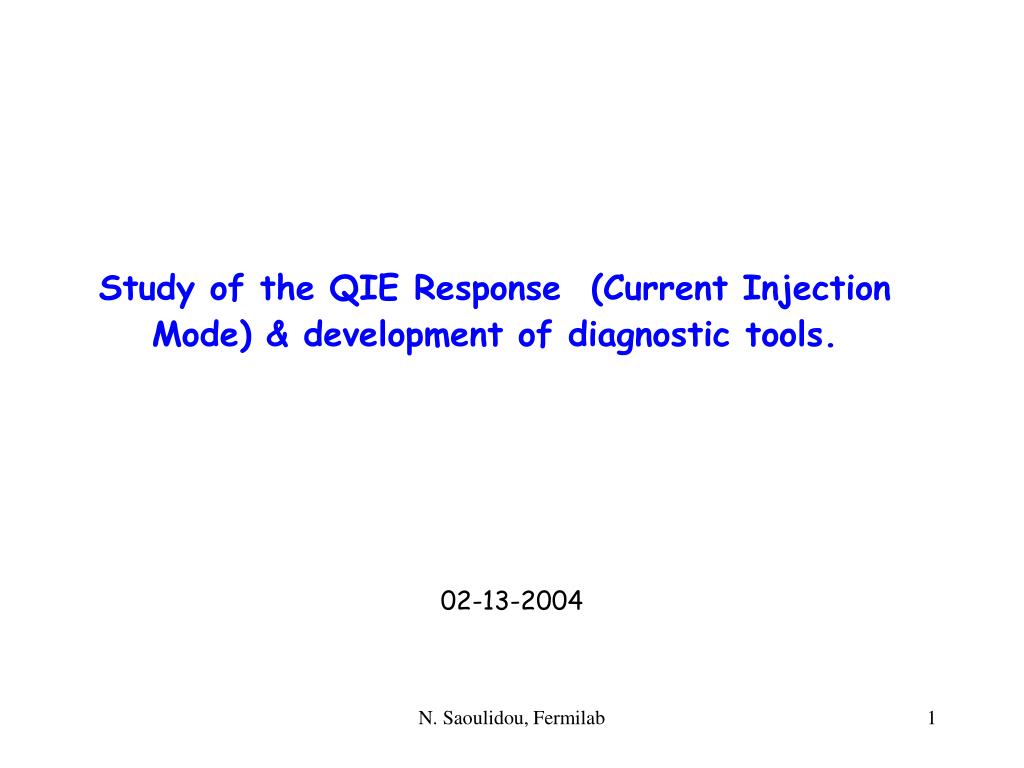 Study of the QIE Response (Current Injection Mode) & development of diagnostic tools.

02-13-2004

N. Saoulidou, Fermilab

1